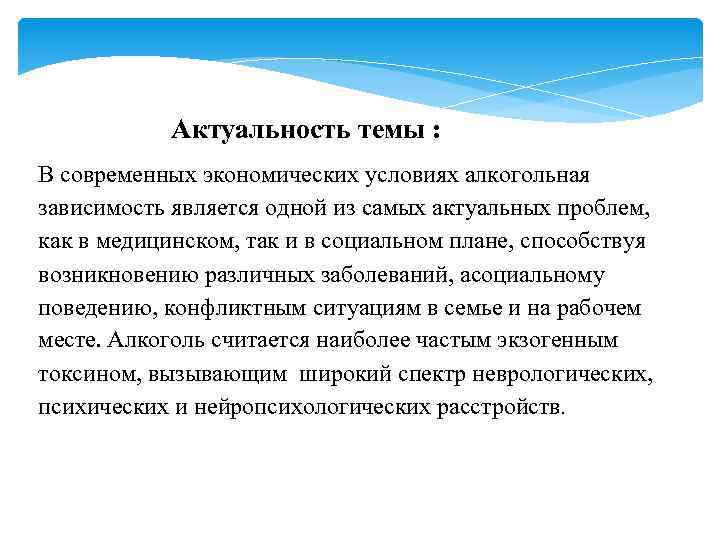 Актуальность темы :

В современных экономических условиях алкогольная зависимость является одной из самых актуальных проблем, как в медицинском, так и в социальном плане, способствуя возникновению различных заболеваний, асоциальному поведению, конфликтным ситуациям в семье и на рабочем месте. Алкоголь считается наиболее частым экзогенным токсином, вызывающим широкий спектр неврологических, психических и нейропсихологических расстройств.